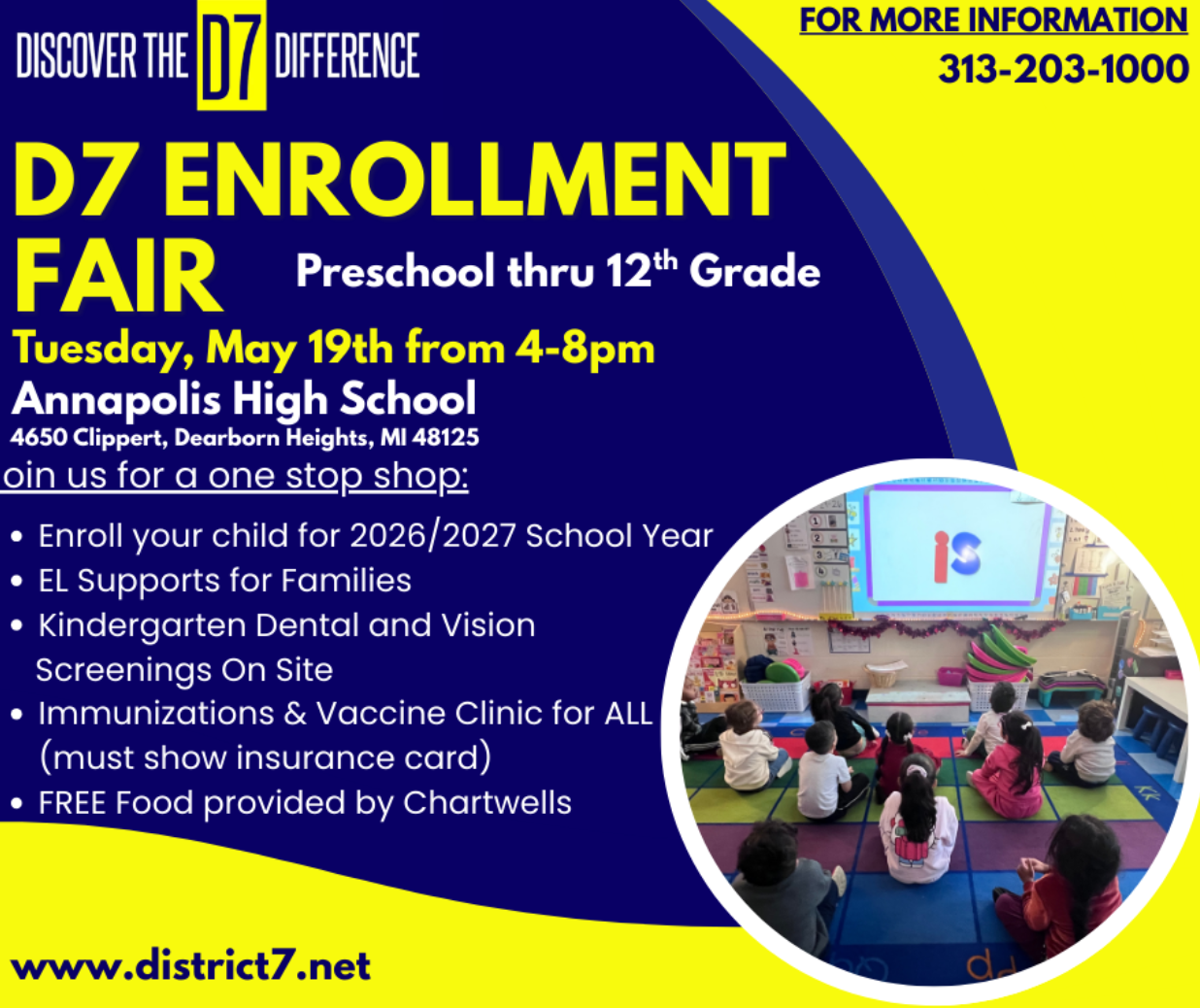 DISCOVER THE D7 DIFFERENCE

FOR MORE INFORMATION
313-203-1000

D7 ENROLLMENT FAIR

Preschool thru 12$^{th}$ Grade

Tuesday, May 19th from 4-8pm

Annapolis High School
4650 Clippert, Dearborn Heights, MI 48125

oin us for a one stop shop:

• Enroll your child for 2026/2027 School Year
• EL Supports for Families
• Kindergarten Dental and Vision Screenings On Site
• Immunizations & Vaccine Clinic for ALL (must show insurance card)
• FREE Food provided by Chartwells

is

www.district7.net